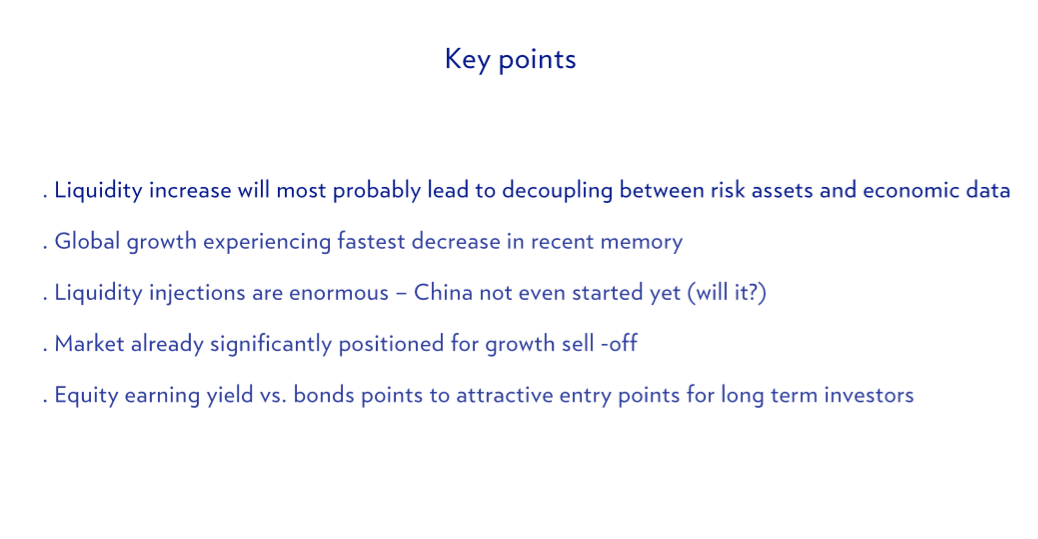 Key points

. Liquidity increase will most probably lead to decoupling between risk assets and economic data

. Global growth experiencing fastest decrease in recent memory

. Liquidity injections are enormous – China not even started yet (will it?)

. Market already significantly positioned for growth sell -off

. Equity earning yield vs. bonds points to attractive entry points for long term investors